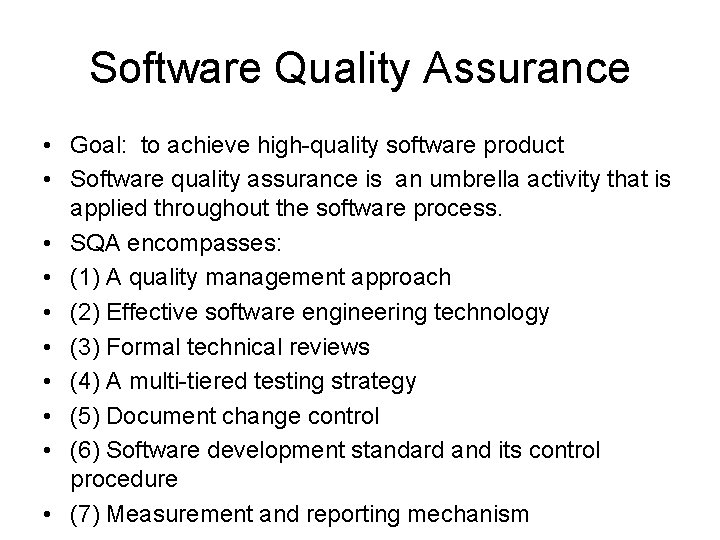 Software Quality Assurance

• Goal: to achieve high-quality software product
• Software quality assurance is an umbrella activity that is applied throughout the software process.
• SQA encompasses:
• (1) A quality management approach
• (2) Effective software engineering technology
• (3) Formal technical reviews
• (4) A multi-tiered testing strategy
• (5) Document change control
• (6) Software development standard and its control procedure
• (7) Measurement and reporting mechanism